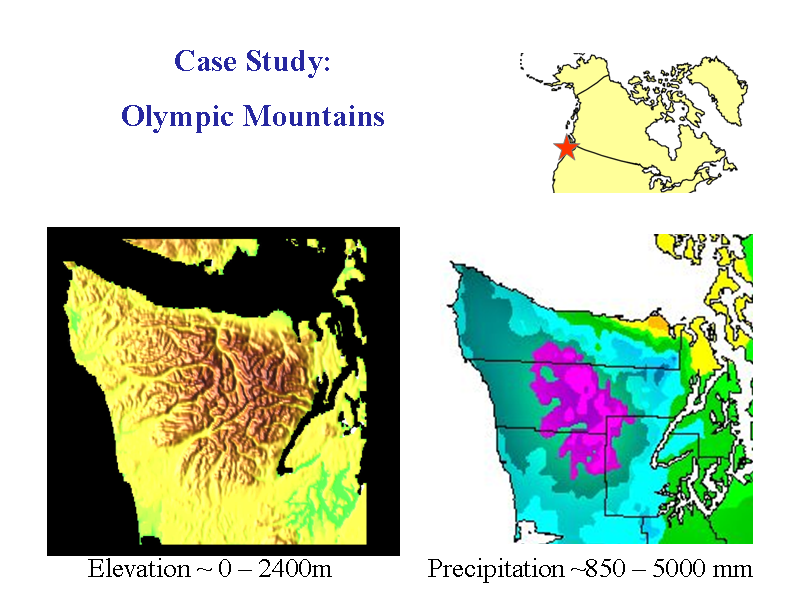 Case Study:
Olympic Mountains

Elevation ~ 0 – 2400m

Precipitation ~850 – 5000 mm